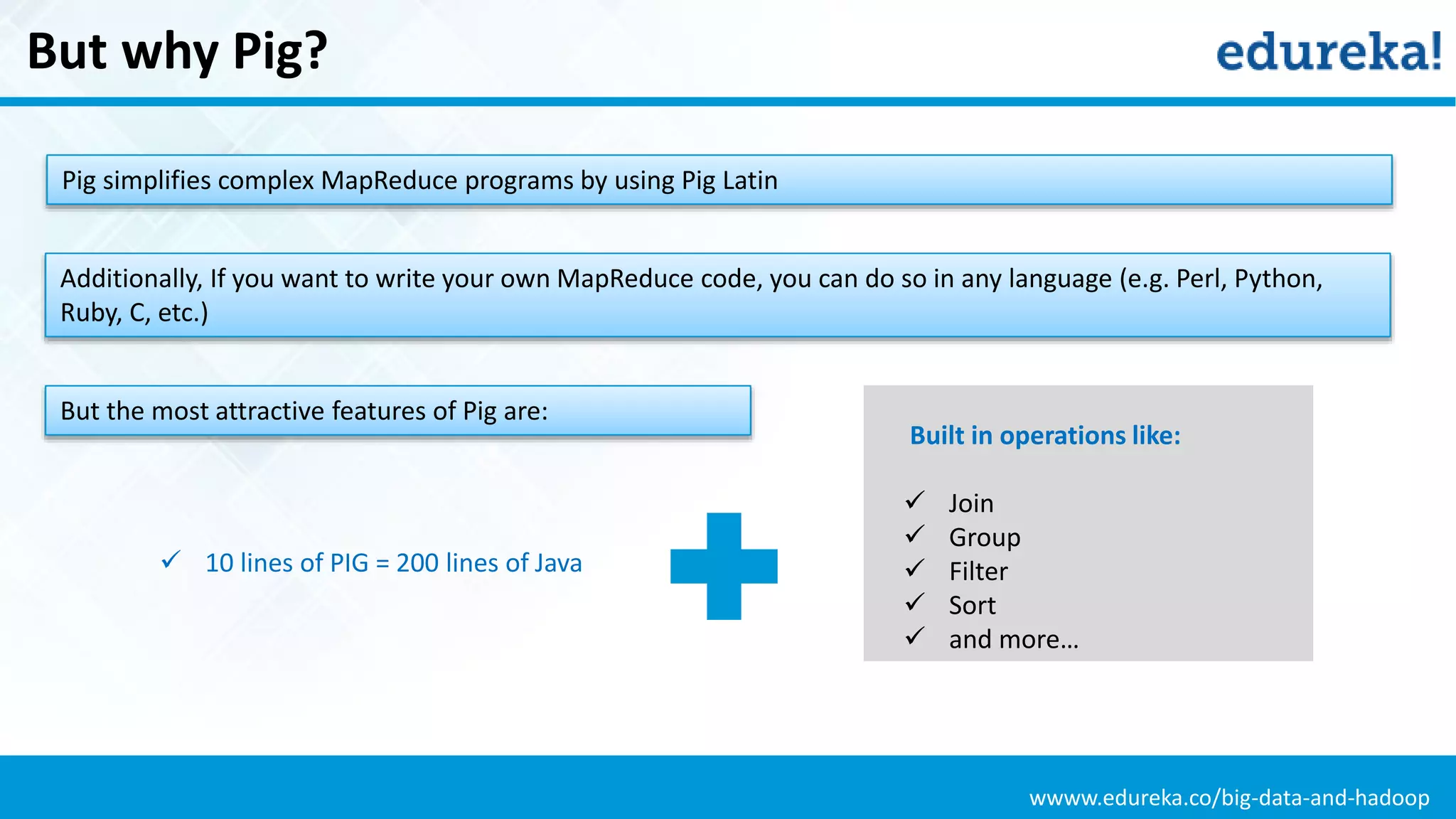 But why Pig?

edureka!

Pig simplifies complex MapReduce programs by using Pig Latin

Additionally, If you want to write your own MapReduce code, you can do so in any language (e.g. Perl, Python, Ruby, C, etc.)

But the most attractive features of Pig are:

✓ 10 lines of PIG = 200 lines of Java

Built in operations like:

✓ Join
✓ Group
✓ Filter
✓ Sort
✓ and more…

wwww.edureka.co/big-data-and-hadoop